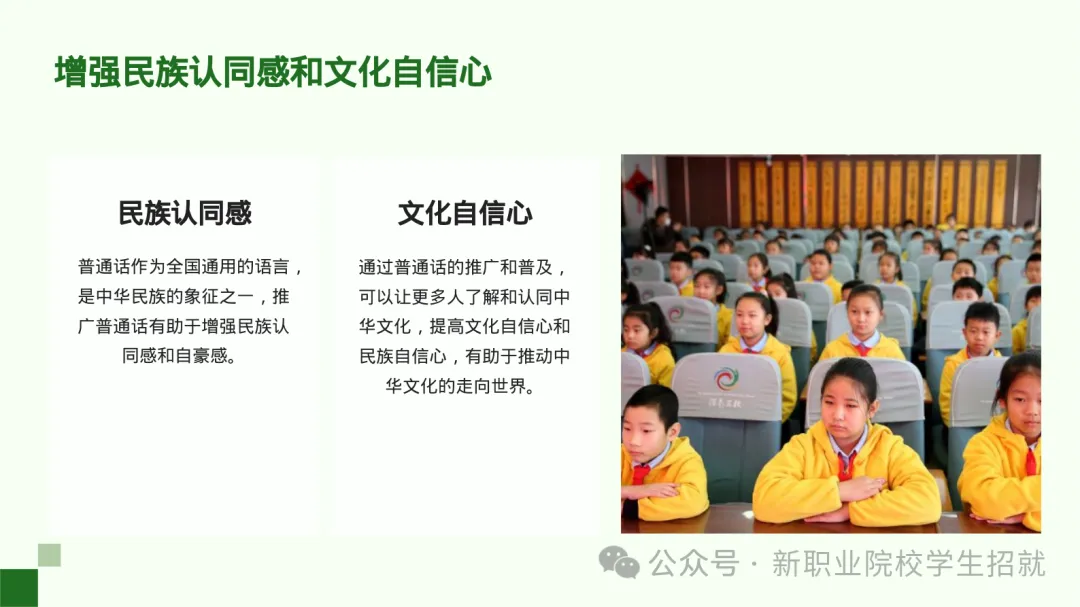 增强民族认同感和文化自信心

民族认同感

普通话作为全国通用的语言，是中华民族的象征之一，推广普通话有助于增强民族认同感和自豪感。

文化自信心

通过普通话的推广和普及，可以让更多人了解和认同中华文化，提高文化自信心和民族自信心，有助于推动中华文化的走向世界。

公众号 · 新职业院校学生招就